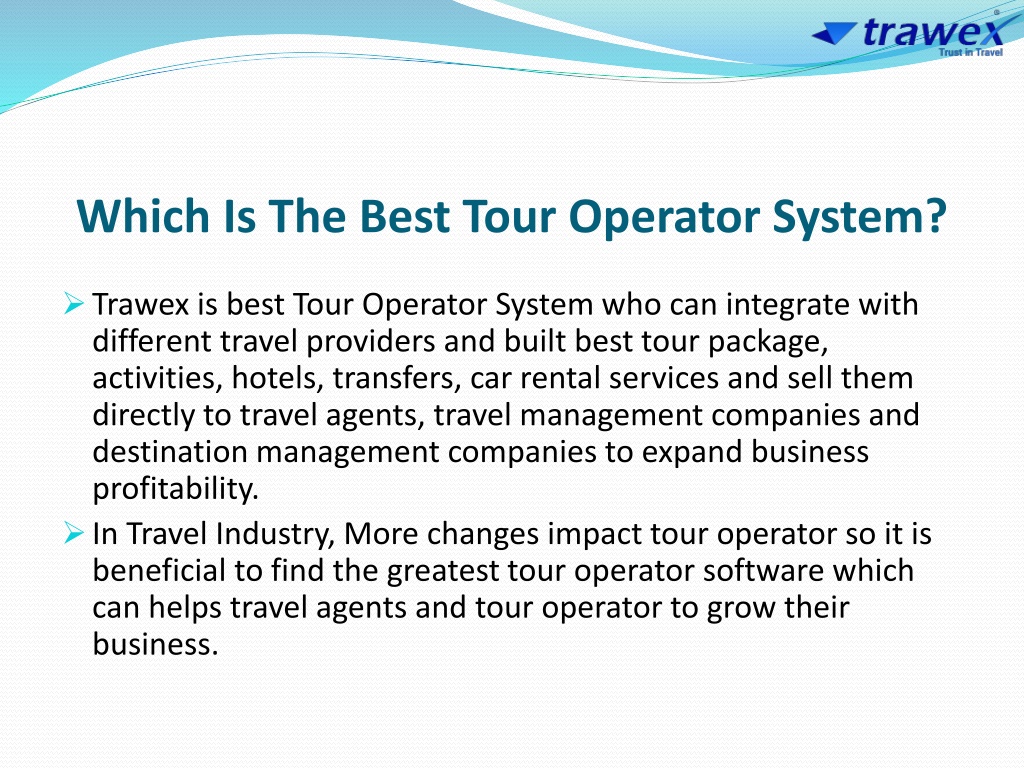 trawex®
Trust in Travel

Which Is The Best Tour Operator System?

➢ Trawex is best Tour Operator System who can integrate with different travel providers and built best tour package, activities, hotels, transfers, car rental services and sell them directly to travel agents, travel management companies and destination management companies to expand business profitability.

➢ In Travel Industry, More changes impact tour operator so it is beneficial to find the greatest tour operator software which can helps travel agents and tour operator to grow their business.